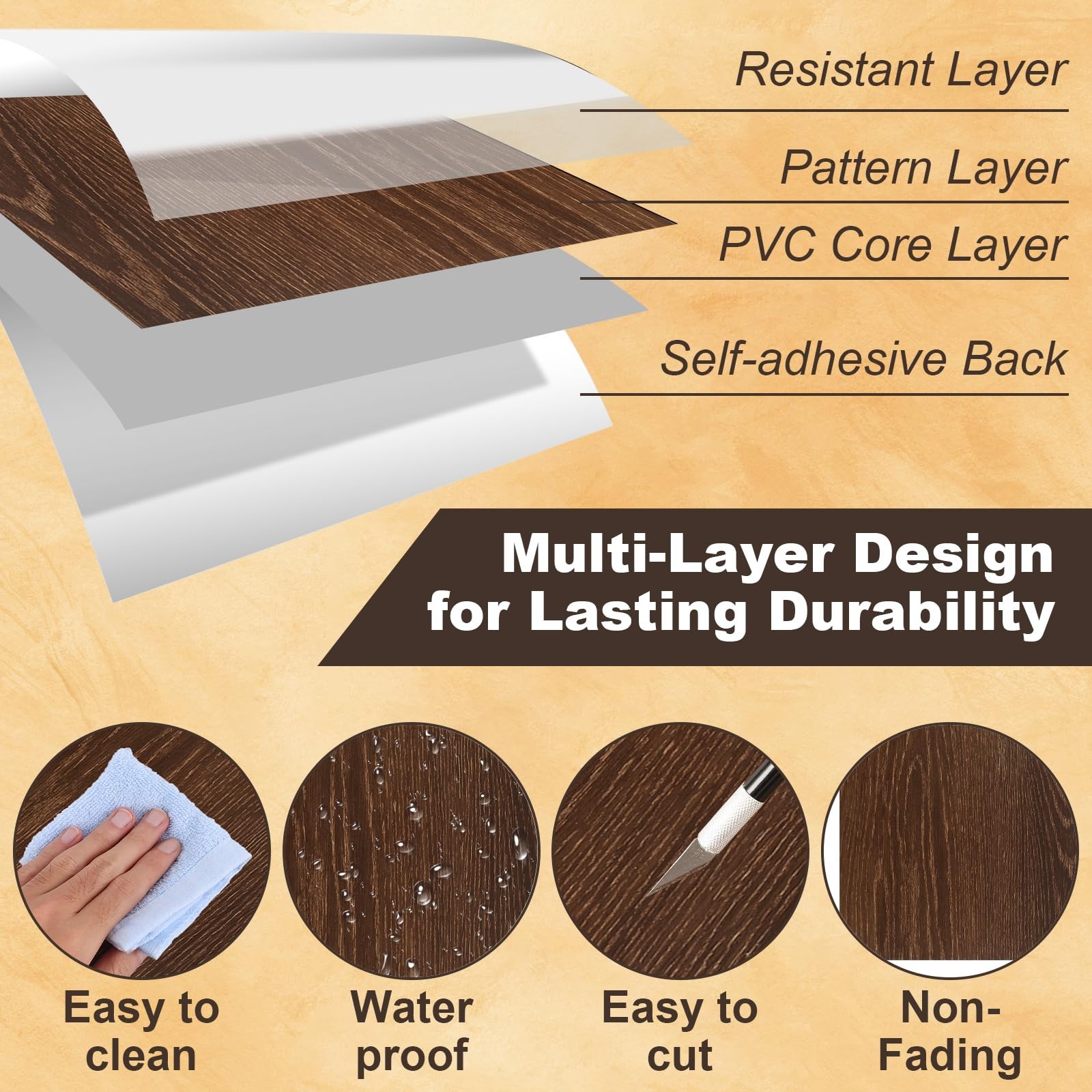 Resistant Layer

Pattern Layer

PVC Core Layer

Self-adhesive Back

Multi-Layer Design for Lasting Durability

Easy to clean

Water proof

Easy to cut

Non-Fading